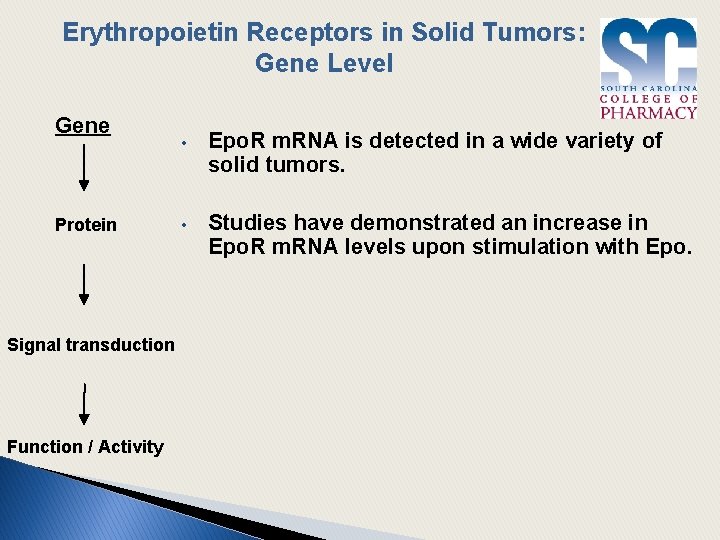 Erythropoietin Receptors in Solid Tumors:
Gene Level

SC
SOUTH CAROLINA
COLLEGE OF
PHARMACY

Gene

Protein

Signal transduction

Function / Activity

• EpoR mRNA is detected in a wide variety of solid tumors.

• Studies have demonstrated an increase in EpoR mRNA levels upon stimulation with Epo.